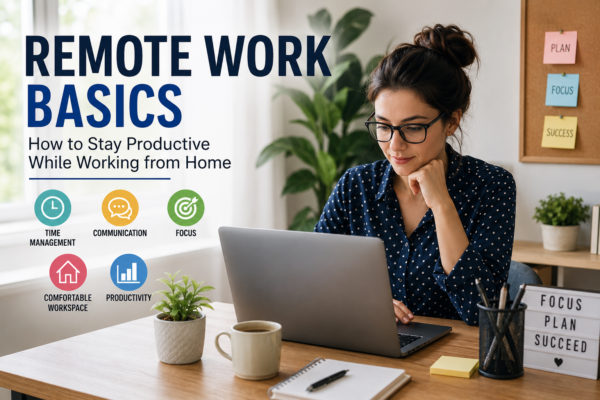 REMOTE WORK BASICS

How to Stay Productive While Working from Home

TIME MANAGEMENT

COMMUNICATION

FOCUS

COMFORTABLE WORKSPACE

PRODUCTIVITY

PLAN

FOCUS

SUCCESS

FOCUS
PLAN
SUCCEED
♥